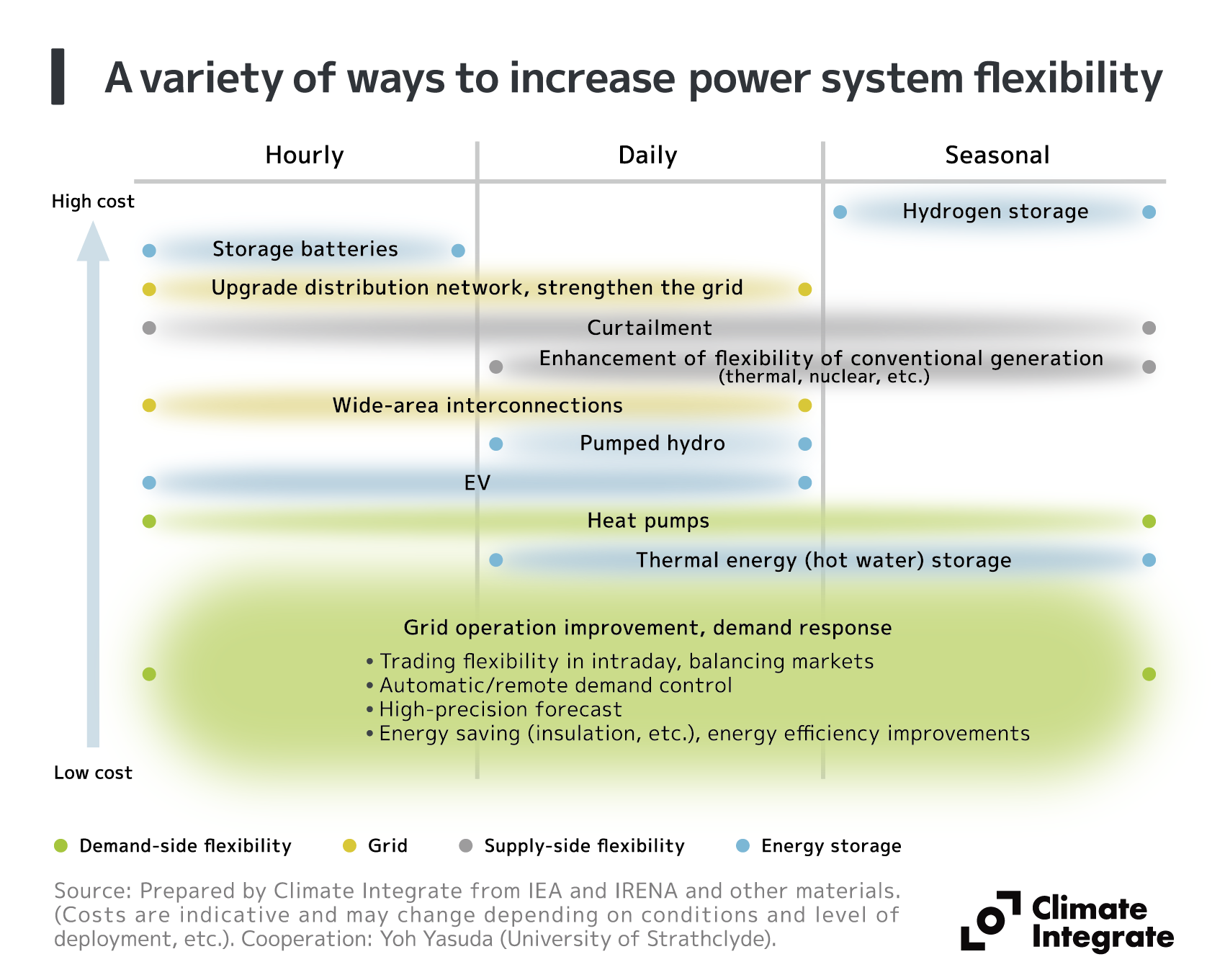 A variety of ways to increase power system flexibility

Hourly

Daily

Seasonal

High cost

Low cost

Hydrogen storage

Storage batteries

Upgrade distribution network, strengthen the grid

Curtailment

Enhancement of flexibility of conventional generation (thermal, nuclear, etc.)

Wide-area interconnections

Pumped hydro

EV

Heat pumps

Thermal energy (hot water) storage

Grid operation improvement, demand response
• Trading flexibility in intraday, balancing markets
• Automatic/remote demand control
• High-precision forecast
• Energy saving (insulation, etc.), energy efficiency improvements

Demand-side flexibility  Grid  Supply-side flexibility  Energy storage

Source: Prepared by Climate Integrate from IEA and IRENA and other materials. (Costs are indicative and may change depending on conditions and level of deployment, etc.). Cooperation: Yoh Yasuda (University of Strathclyde).

Climate Integrate